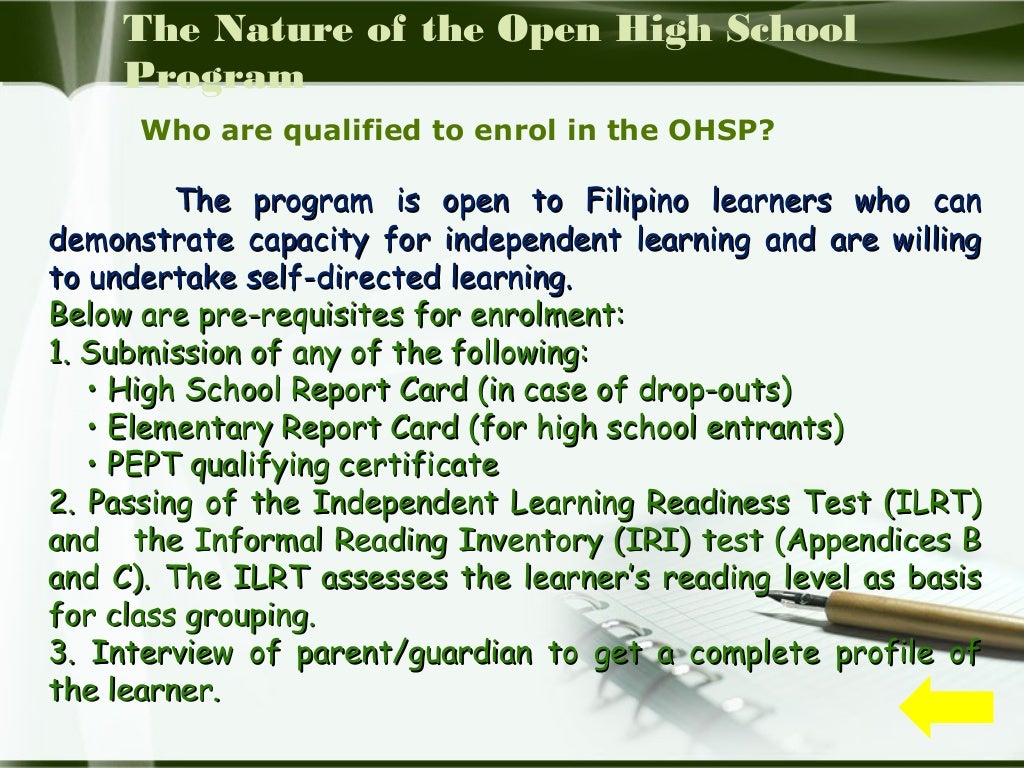 The Nature of the Open High School Program

Who are qualified to enrol in the OHSP?

The program is open to Filipino learners who can demonstrate capacity for independent learning and are willing to undertake self-directed learning.
Below are pre-requisites for enrolment:
1. Submission of any of the following:
• High School Report Card (in case of drop-outs)
• Elementary Report Card (for high school entrants)
• PEPT qualifying certificate
2. Passing of the Independent Learning Readiness Test (ILRT) and the Informal Reading Inventory (IRI) test (Appendices B and C). The ILRT assesses the learner's reading level as basis for class grouping.
3. Interview of parent/guardian to get a complete profile of the learner.